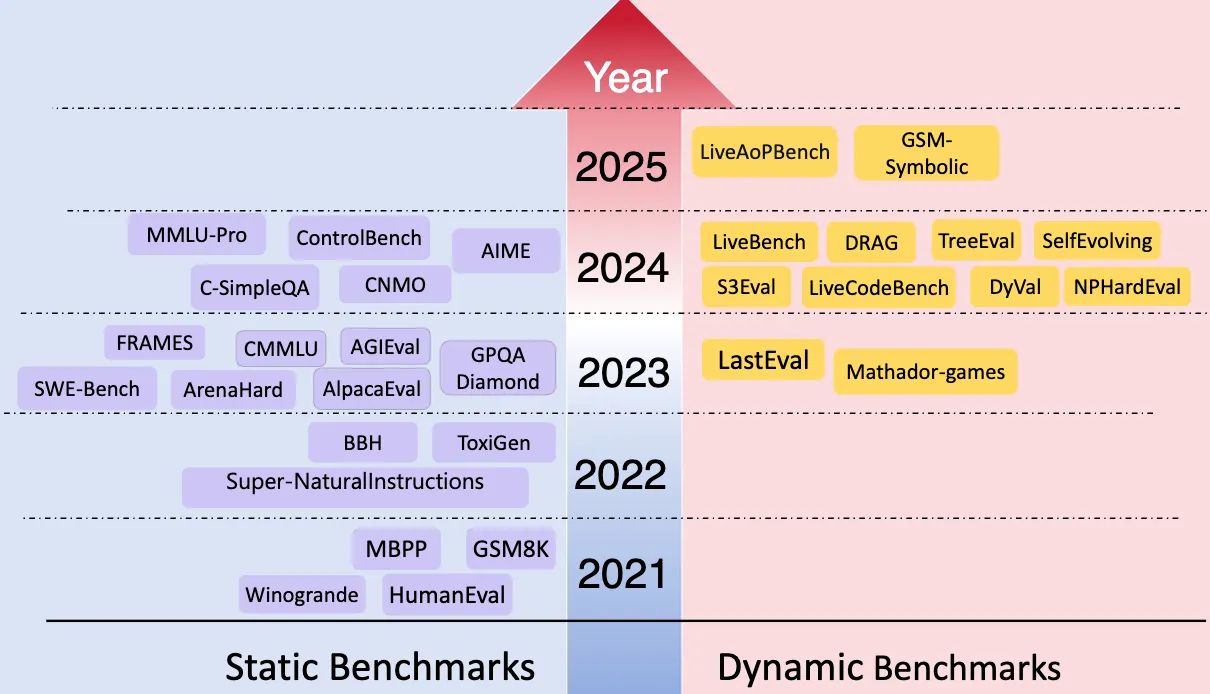 Year

2025

LiveAoPBench

GSM-Symbolic

MMLU-Pro

ControlBench

AIME

C-SimpleQA

CNMO

2024

LiveBench

DRAG

TreeEval

SelfEvolving

S3Eval

LiveCodeBench

DyVal

NPHardEval

FRAMES

CMMLU

AGIEval

GPQA Diamond

SWE-Bench

ArenaHard

AlpacaEval

2023

LastEval

Mathador-games

BBH

ToxiGen

Super-NaturalInstructions

2022

MBPP

GSM8K

Winogrande

HumanEval

2021

Static Benchmarks

Dynamic Benchmarks